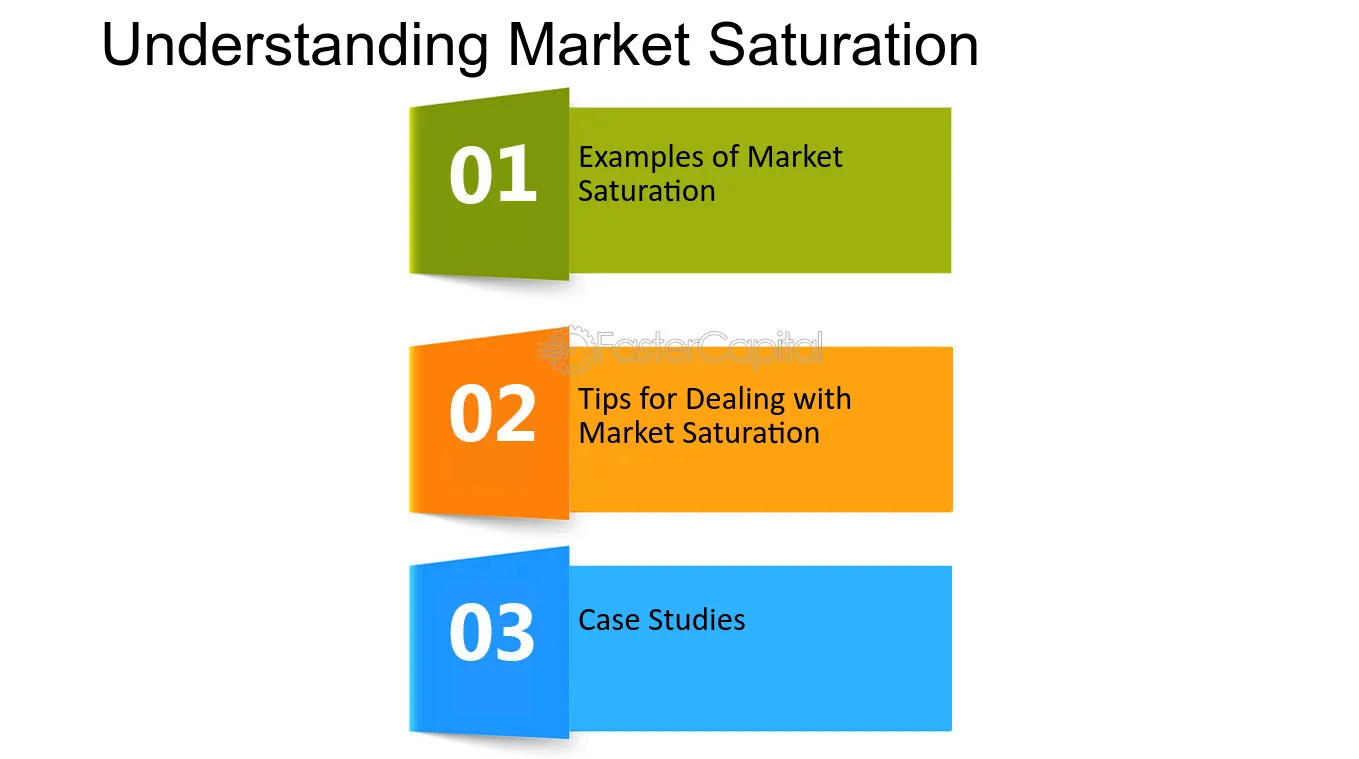 Understanding Market Saturation

01
Examples of Market Saturation

02
Tips for Dealing with Market Saturation

03
Case Studies

FasterCapital